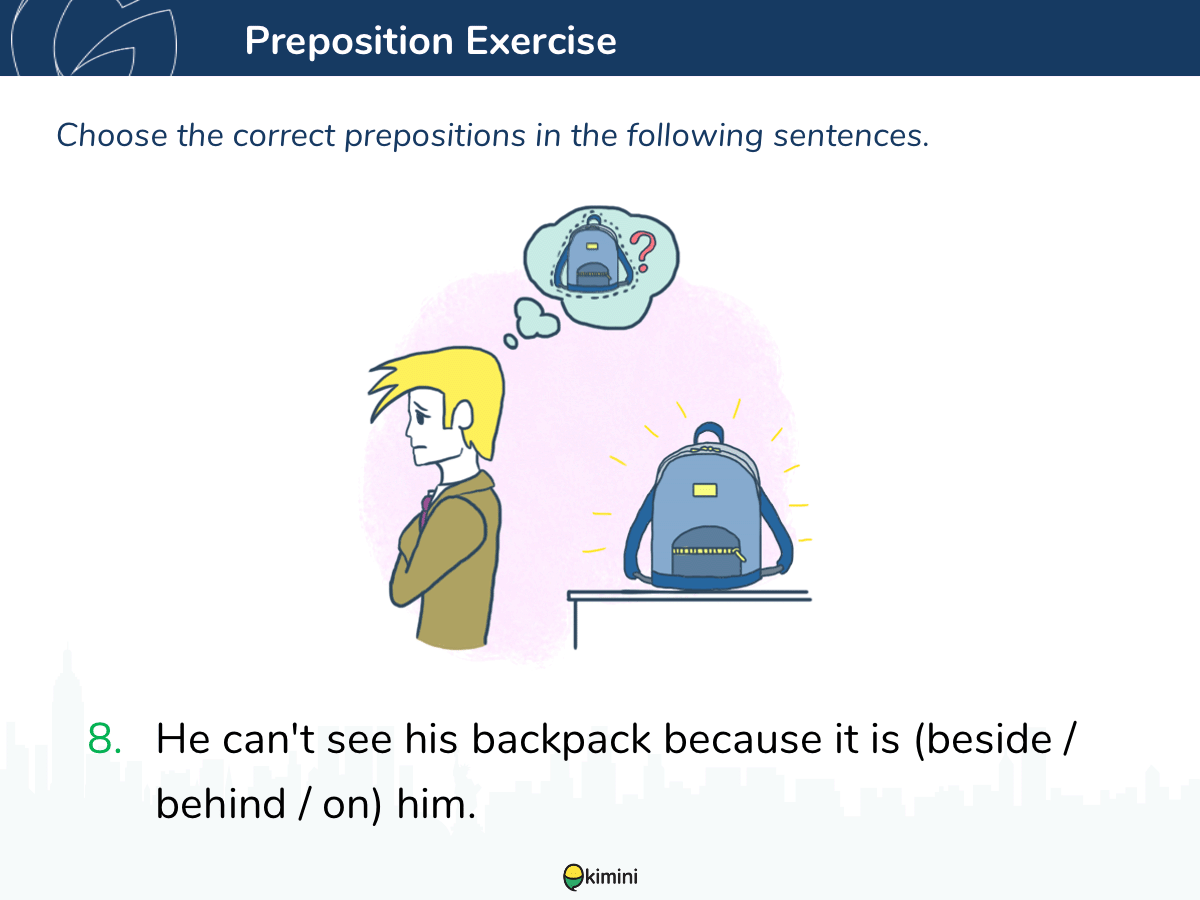 Preposition Exercise

Choose the correct prepositions in the following sentences.

?

8. He can't see his backpack because it is (beside / behind / on) him.

kimini